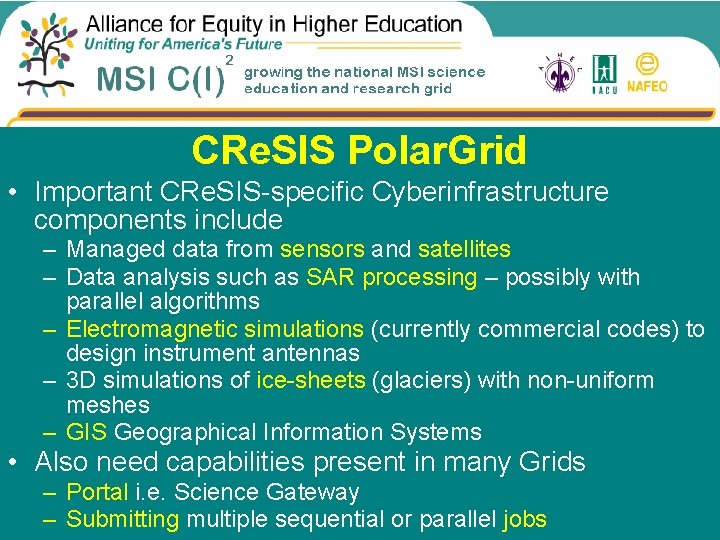 Alliance for Equity in Higher Education
Uniting for America's Future
MSI C(I)$^2$ growing the national MSI science education and research grid
AIHEC HACU NAFEO

CReSIS PolarGrid

• Important CReSIS-specific Cyberinfrastructure components include
– Managed data from sensors and satellites
– Data analysis such as SAR processing – possibly with parallel algorithms
– Electromagnetic simulations (currently commercial codes) to design instrument antennas
– 3D simulations of ice-sheets (glaciers) with non-uniform meshes
– GIS Geographical Information Systems
• Also need capabilities present in many Grids
– Portal i.e. Science Gateway
– Submitting multiple sequential or parallel jobs